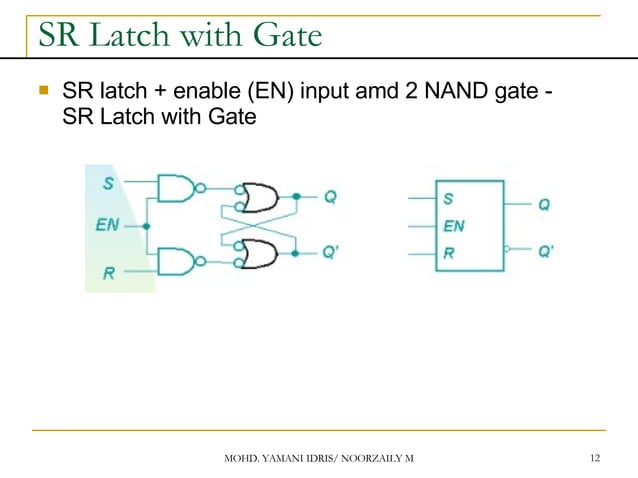 SR Latch with Gate

SR latch + enable (EN) input amd 2 NAND gate - SR Latch with Gate

S
EN
R
Q
Q'

S
EN
R
Q
Q'

MOHD. YAMANI IDRIS/ NOORZAILY M

12